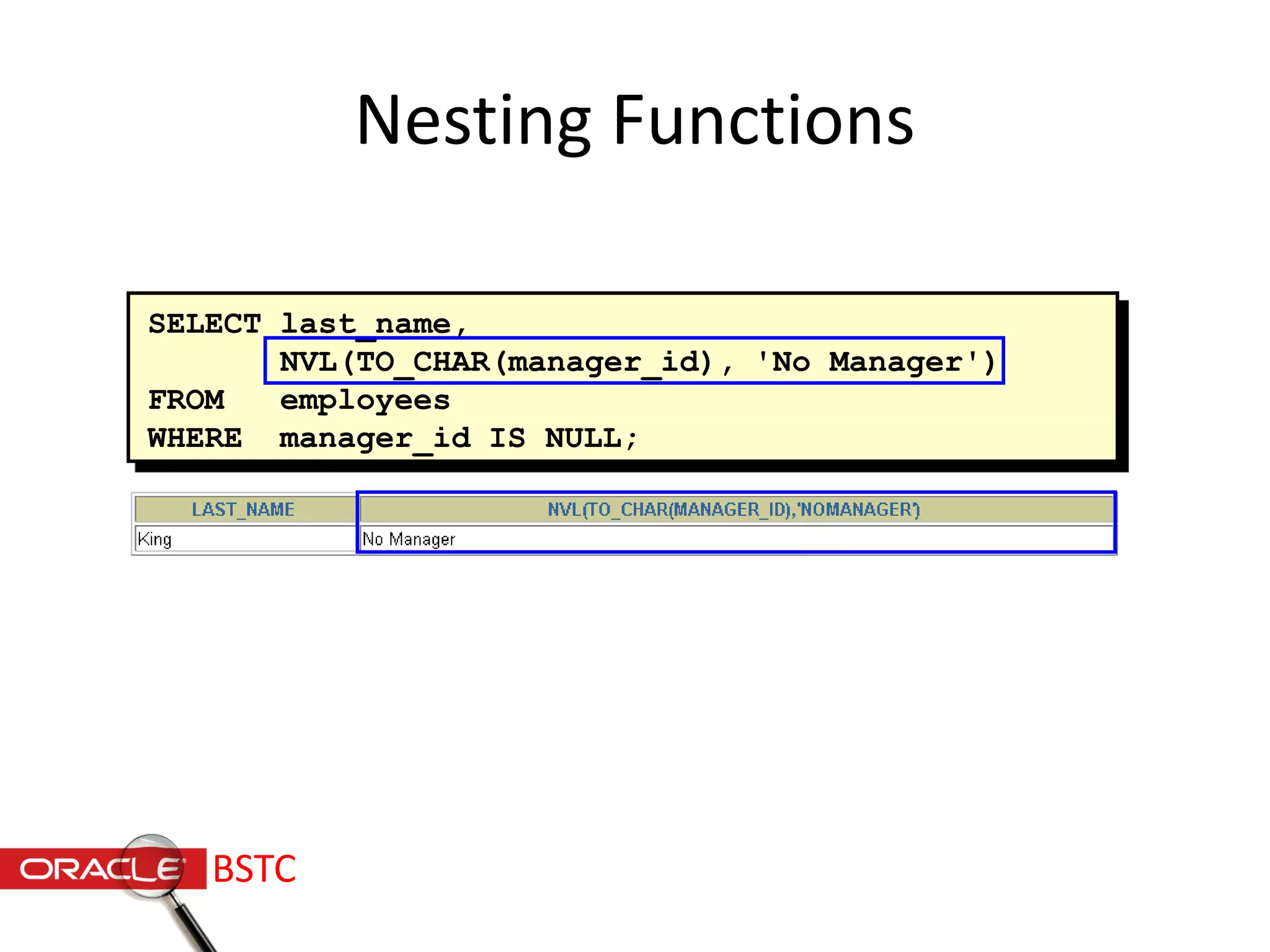 Nesting Functions

SELECT last_name,
NVL(TO_CHAR(manager_id), 'No Manager')
FROM employees
WHERE manager_id IS NULL;

| LAST_NAME | NVL(TO_CHAR(MANAGER_ID),'NOMANAGER') |
|---|---|
| King | No Manager |

ORACLE BSTC